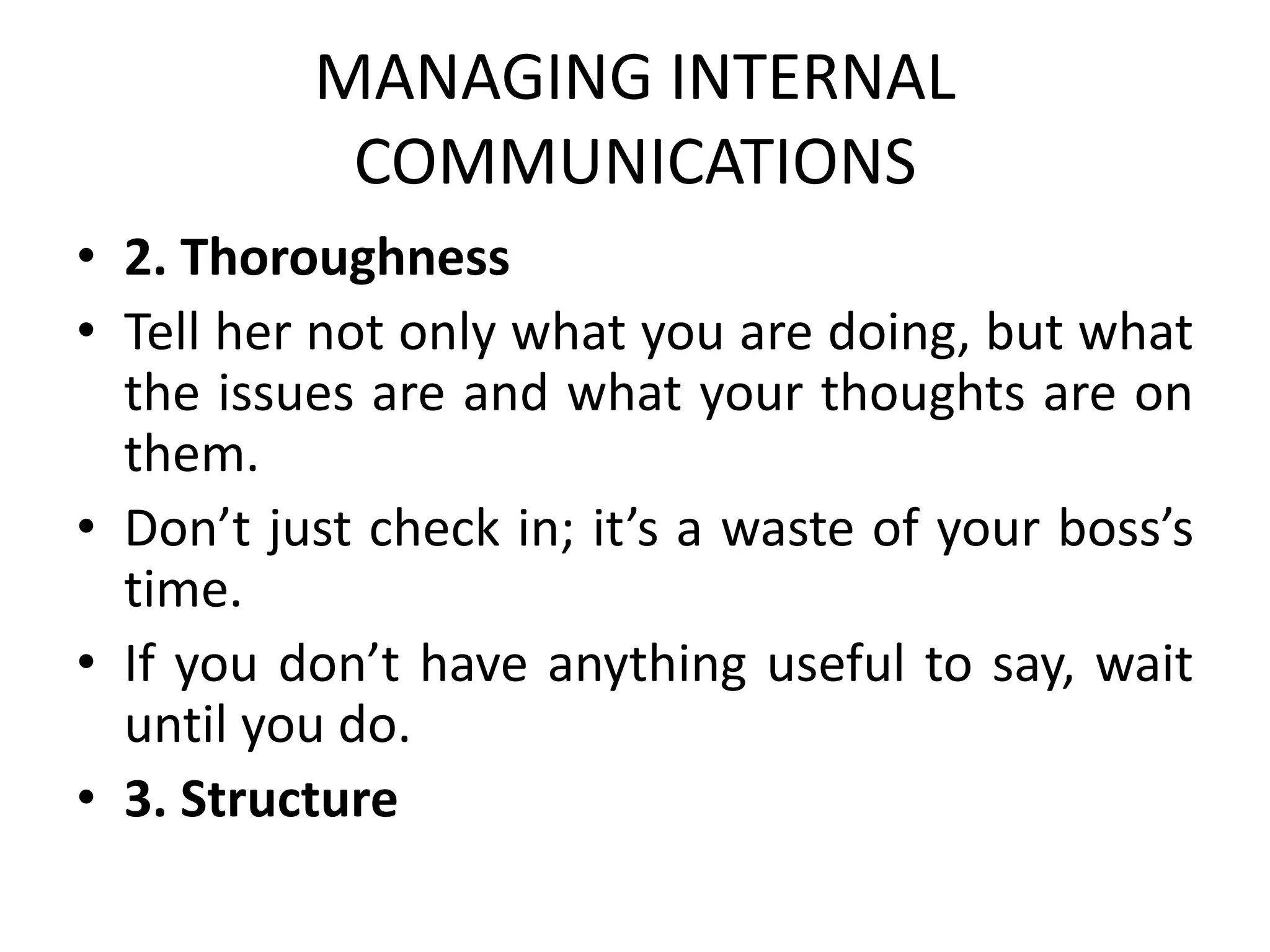 MANAGING INTERNAL COMMUNICATIONS

• 2. Thoroughness
• Tell her not only what you are doing, but what the issues are and what your thoughts are on them.
• Don’t just check in; it’s a waste of your boss’s time.
• If you don’t have anything useful to say, wait until you do.
• 3. Structure